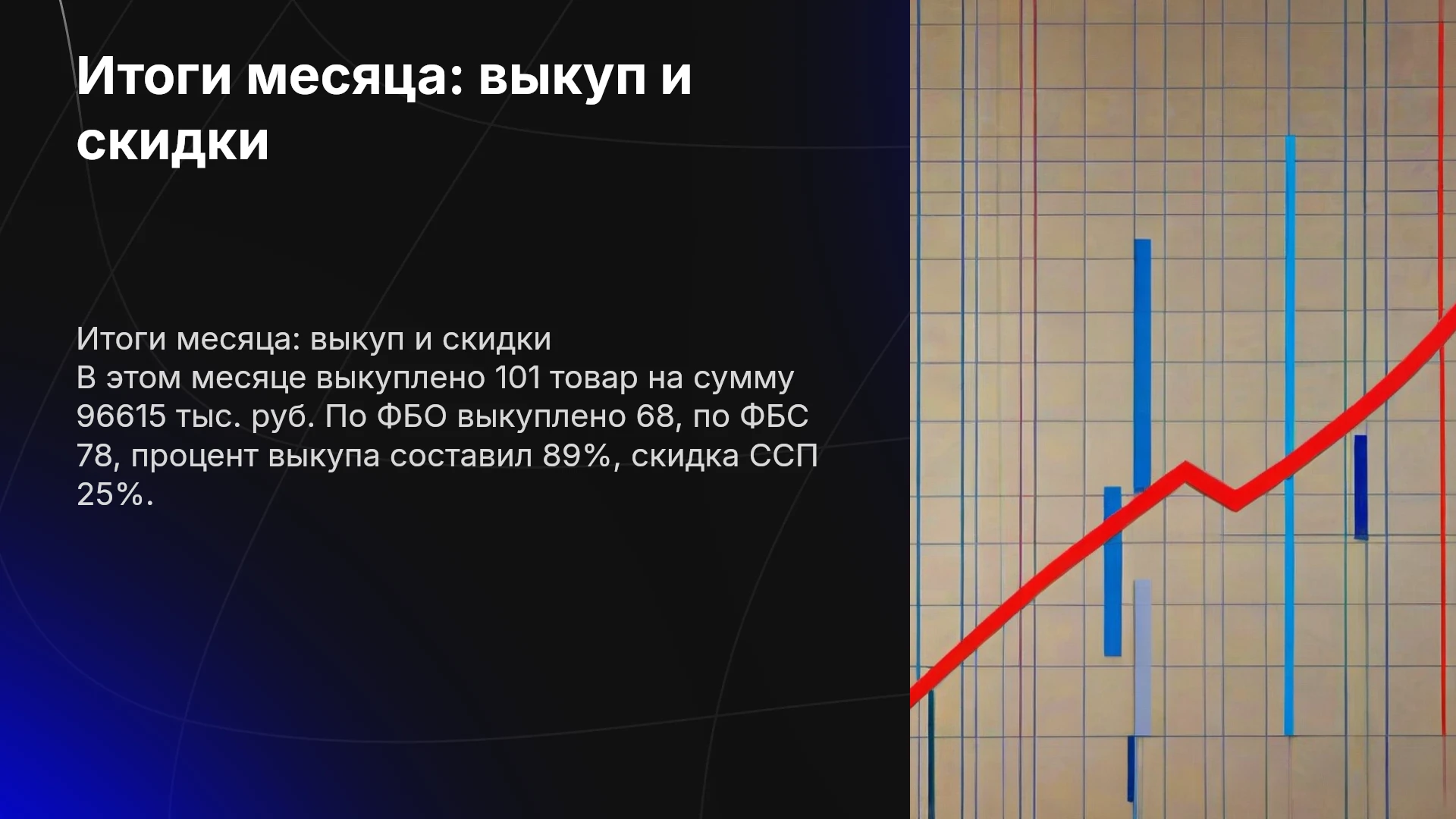 Итоги месяца: выкуп и скидки

Итоги месяца: выкуп и скидки
В этом месяце выкуплено 101 товар на сумму 96615 тыс. руб. По ФБО выкуплено 68, по ФБС 78, процент выкупа составил 89%, скидка ССП 25%.